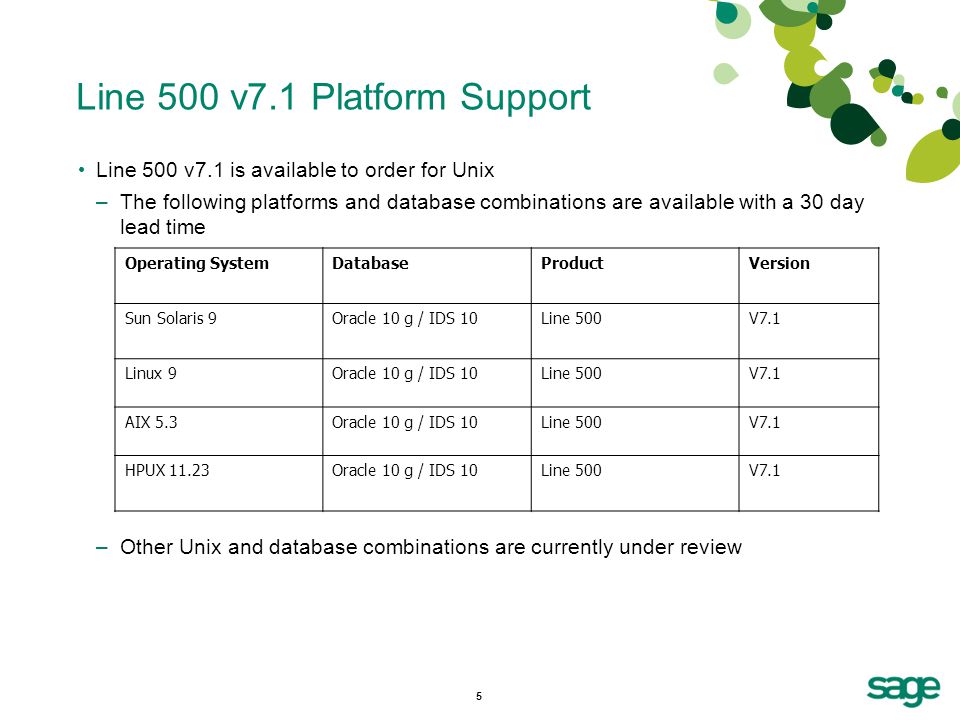 Line 500 v7.1 Platform Support

• Line 500 v7.1 is available to order for Unix

– The following platforms and database combinations are available with a 30 day lead time

| Operating System | Database | Product | Version |
|---|---|---|---|
| Sun Solaris 9 | Oracle 10 g / IDS 10 | Line 500 | V7.1 |
| Linux 9 | Oracle 10 g / IDS 10 | Line 500 | V7.1 |
| AIX 5.3 | Oracle 10 g / IDS 10 | Line 500 | V7.1 |
| HPUX 11.23 | Oracle 10 g / IDS 10 | Line 500 | V7.1 |

– Other Unix and database combinations are currently under review

5

sage